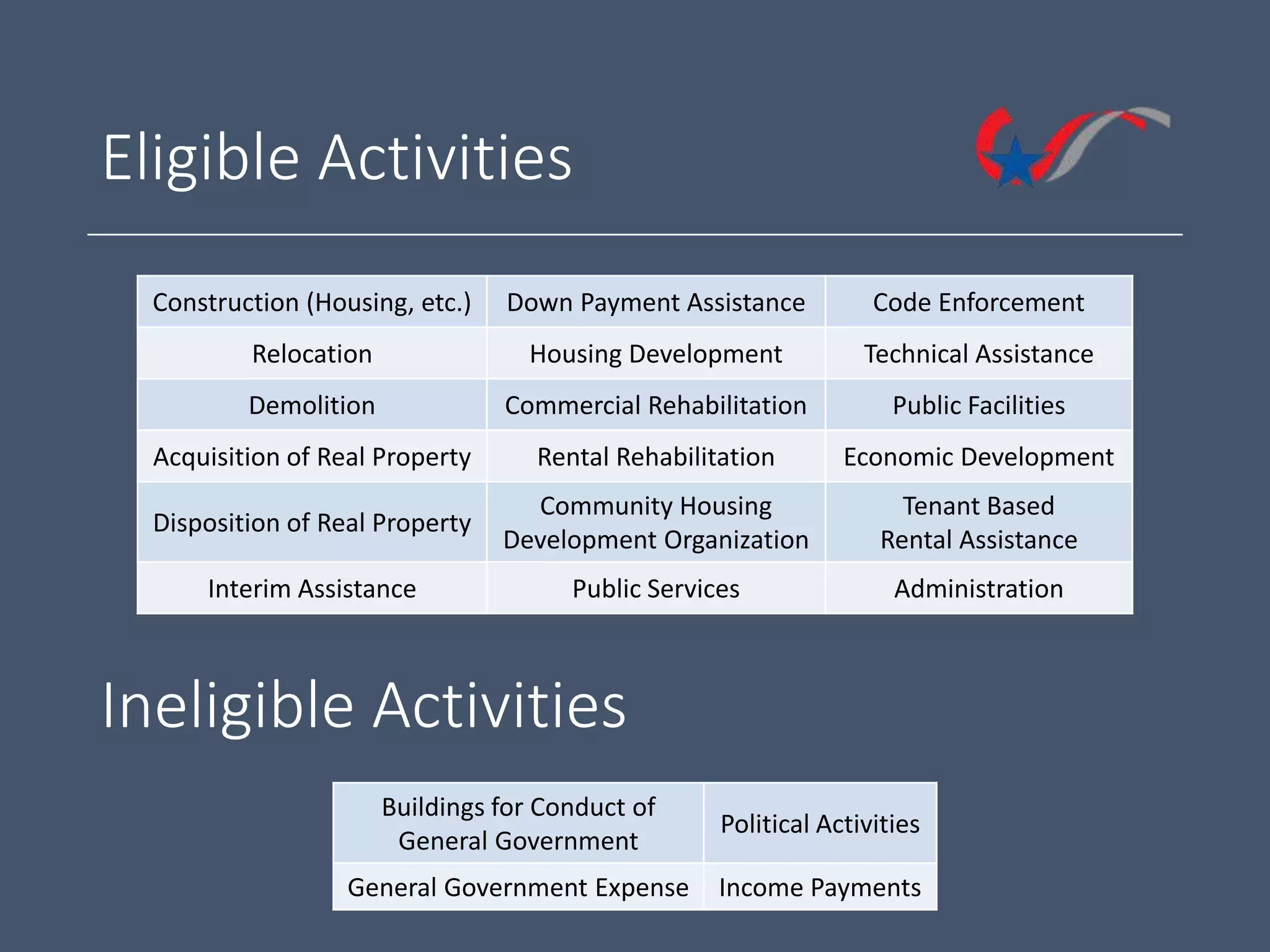 Eligible Activities

| Construction (Housing, etc.) | Down Payment Assistance | Code Enforcement |
|---|---|---|
| Relocation | Housing Development | Technical Assistance |
| Demolition | Commercial Rehabilitation | Public Facilities |
| Acquisition of Real Property | Rental Rehabilitation | Economic Development |
| Disposition of Real Property | Community Housing Development Organization | Tenant Based Rental Assistance |
| Interim Assistance | Public Services | Administration |

Ineligible Activities

| Buildings for Conduct of General Government | Political Activities |
|---|---|
| General Government Expense | Income Payments |